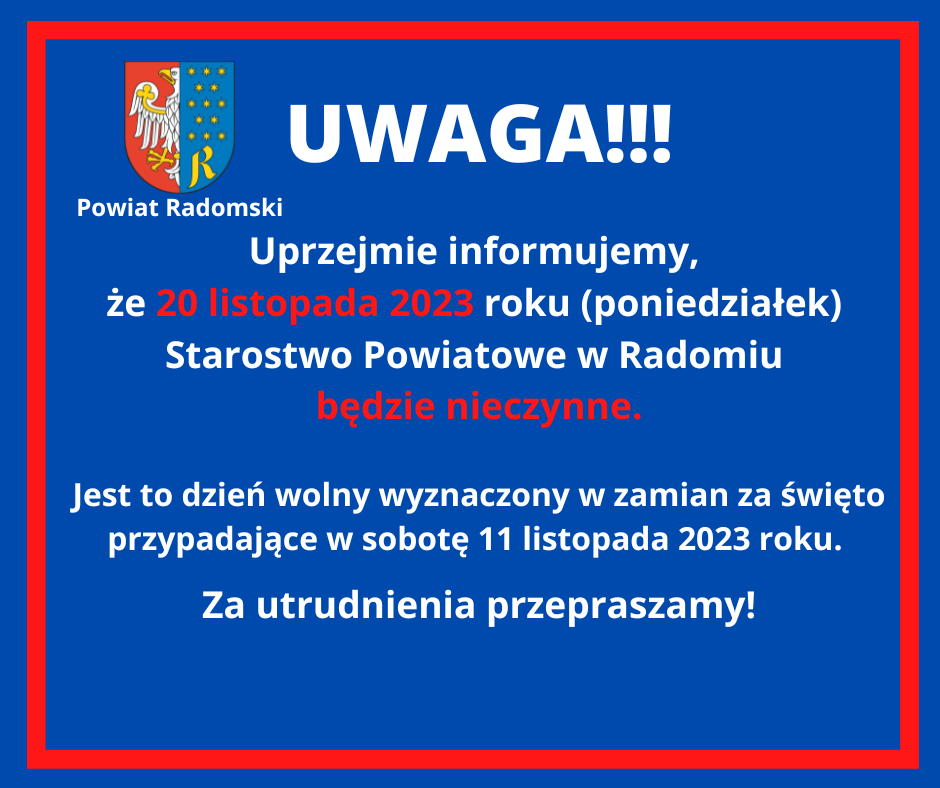 R

Powiat Radomski

UWAGA!!!

Uprzejmie informujemy, że 20 listopada 2023 roku (poniedziałek) Starostwo Powiatowe w Radomiu będzie nieczynne.

Jest to dzień wolny wyznaczony w zamian za święto przypadające w sobotę 11 listopada 2023 roku.

Za utrudnienia przepraszamy!